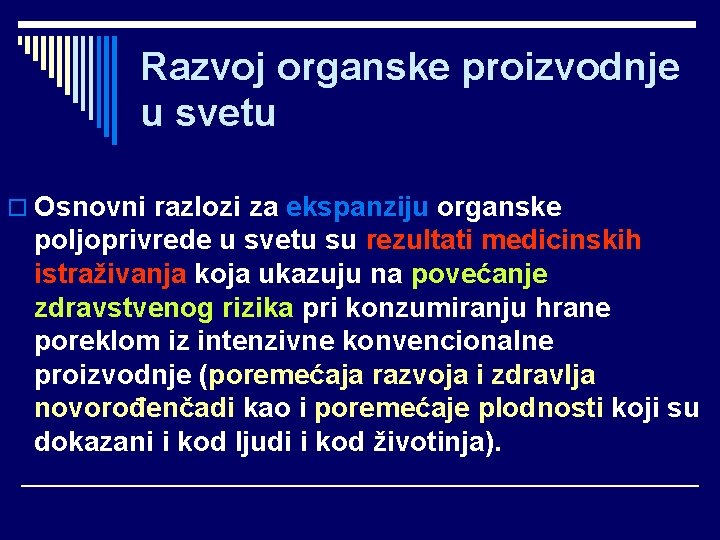 Razvoj organske proizvodnje u svetu

Osnovni razlozi za ekspanziju organske poljoprivrede u svetu su rezultati medicinskih istraživanja koja ukazuju na povećanje zdravstvenog rizika pri konzumiranju hrane poreklom iz intenzivne konvencionalne proizvodnje (poremećaja razvoja i zdravlja novorođenčadi kao i poremećaje plodnosti koji su dokazani i kod ljudi i kod životinja).